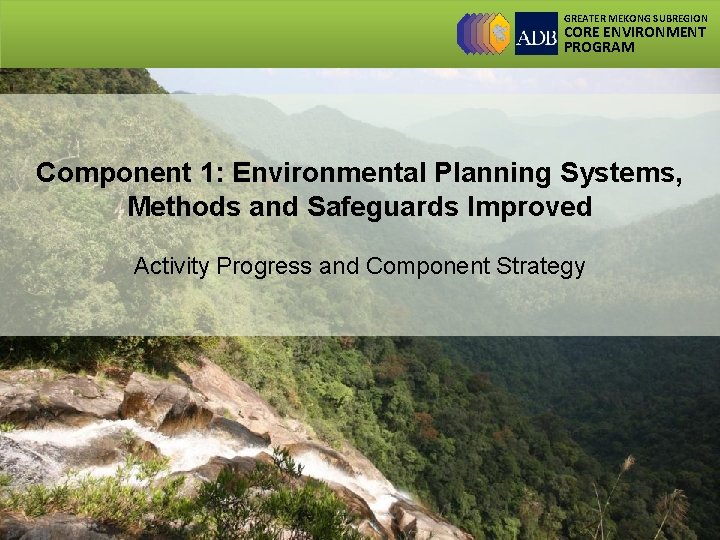 ADB

GREATER MEKONG SUBREGION
CORE ENVIRONMENT
PROGRAM

Component 1: Environmental Planning Systems, Methods and Safeguards Improved

Activity Progress and Component Strategy